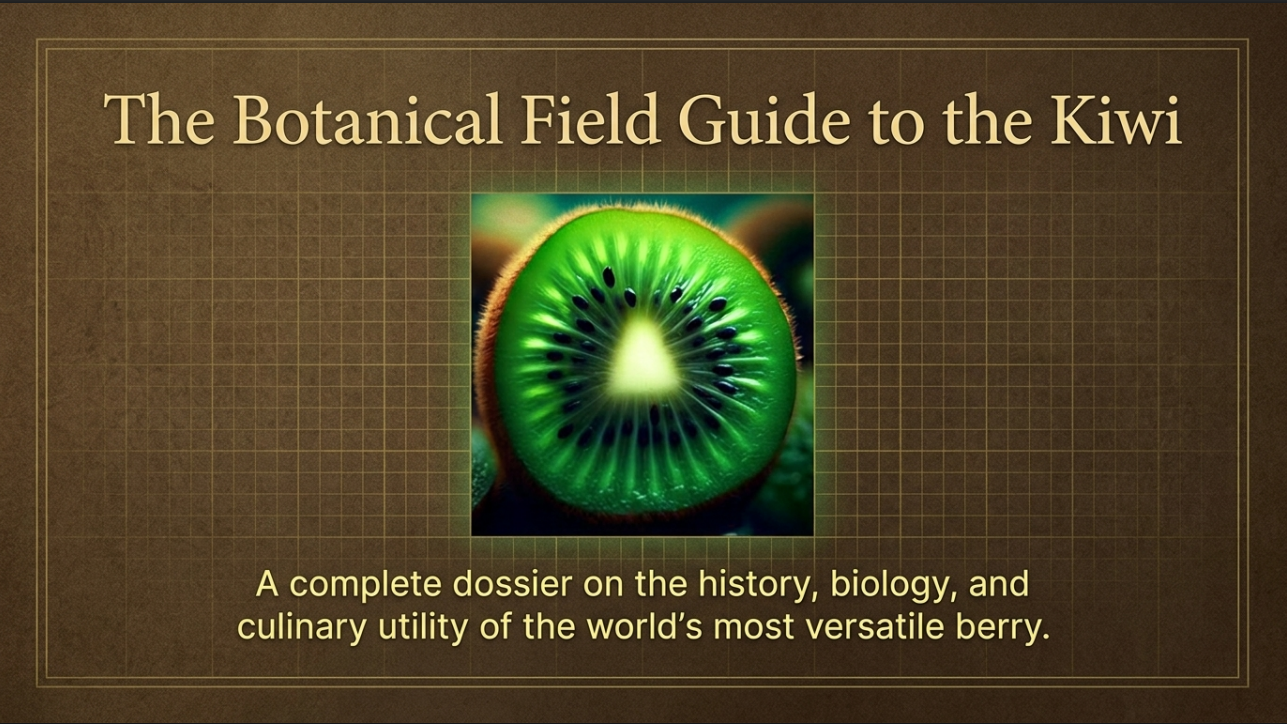 The Botanical Field Guide to the Kiwi

A complete dossier on the history, biology, and culinary utility of the world's most versatile berry.